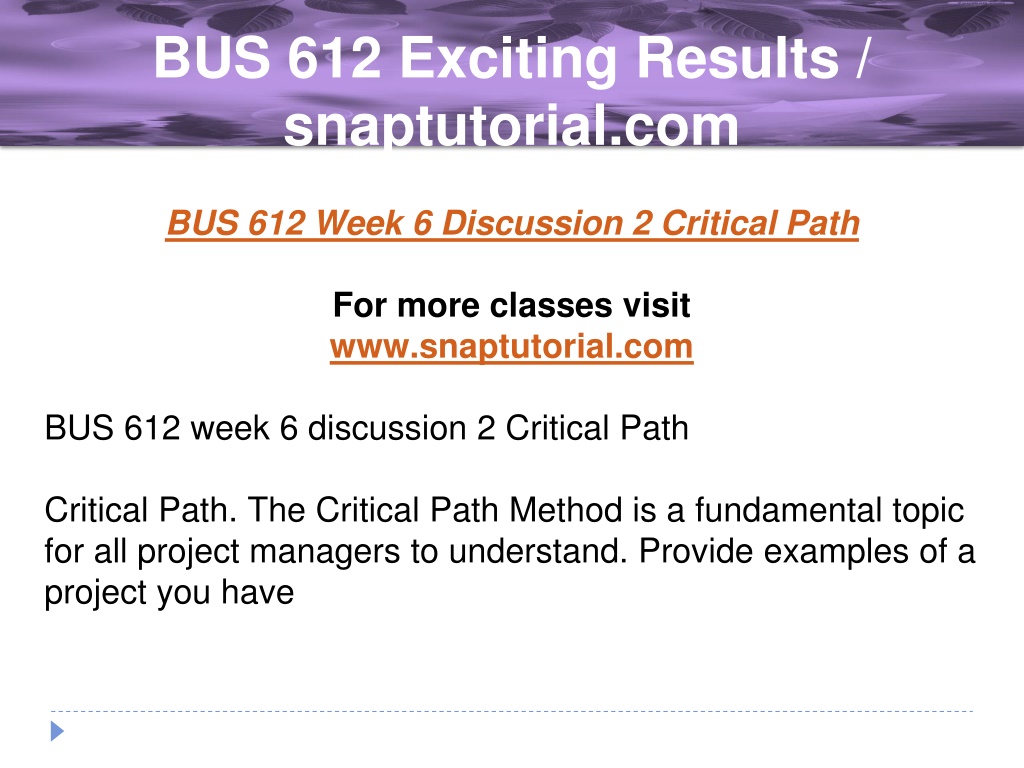 BUS 612 Exciting Results / snaptutorial.com

BUS 612 Week 6 Discussion 2 Critical Path

For more classes visit
www.snaptutorial.com

BUS 612 week 6 discussion 2 Critical Path

Critical Path. The Critical Path Method is a fundamental topic for all project managers to understand. Provide examples of a project you have